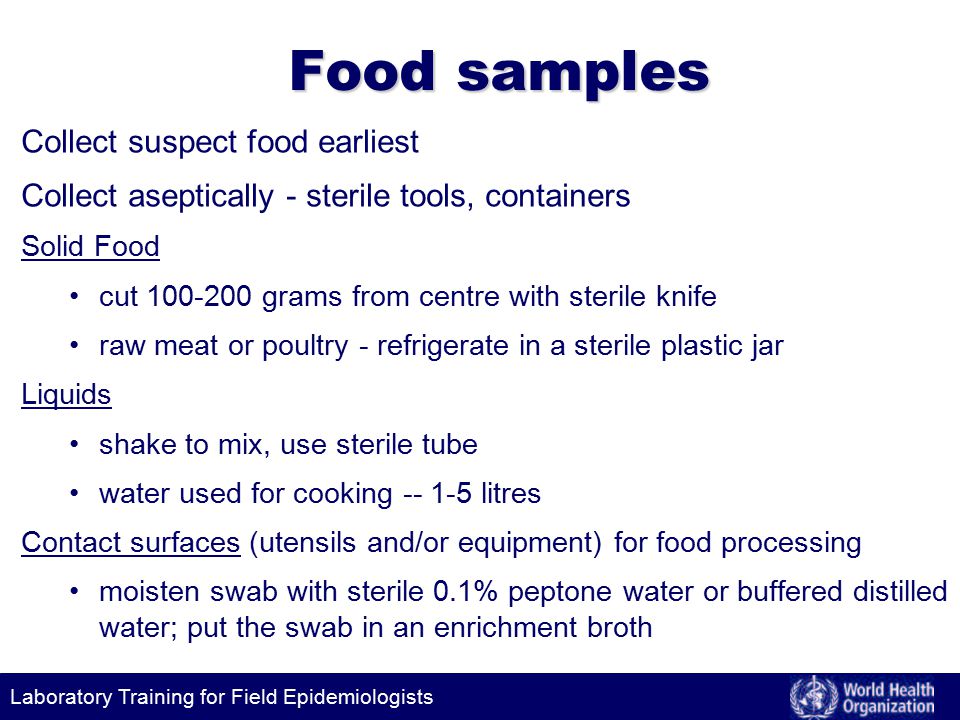 Food samples

Collect suspect food earliest

Collect aseptically - sterile tools, containers

Solid Food

• cut 100-200 grams from centre with sterile knife

• raw meat or poultry - refrigerate in a sterile plastic jar

Liquids

• shake to mix, use sterile tube

• water used for cooking -- 1-5 litres

Contact surfaces (utensils and/or equipment) for food processing

• moisten swab with sterile 0.1% peptone water or buffered distilled water; put the swab in an enrichment broth

Laboratory Training for Field Epidemiologists

World Health Organization